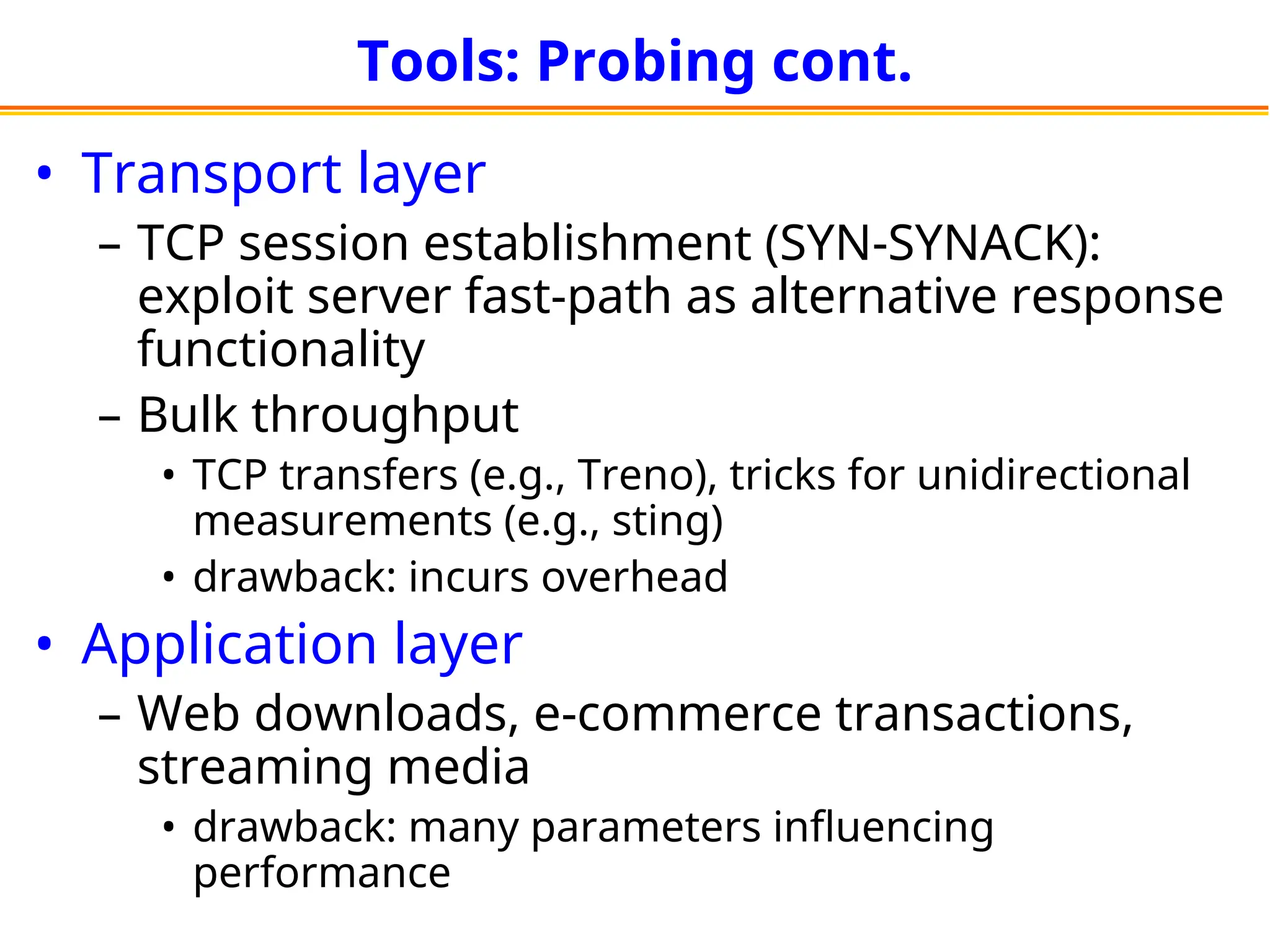 Tools: Probing cont.

• Transport layer

– TCP session establishment (SYN-SYNACK): exploit server fast-path as alternative response functionality

– Bulk throughput

• TCP transfers (e.g., Treno), tricks for unidirectional measurements (e.g., sting)

• drawback: incurs overhead

• Application layer

– Web downloads, e-commerce transactions, streaming media

• drawback: many parameters influencing performance